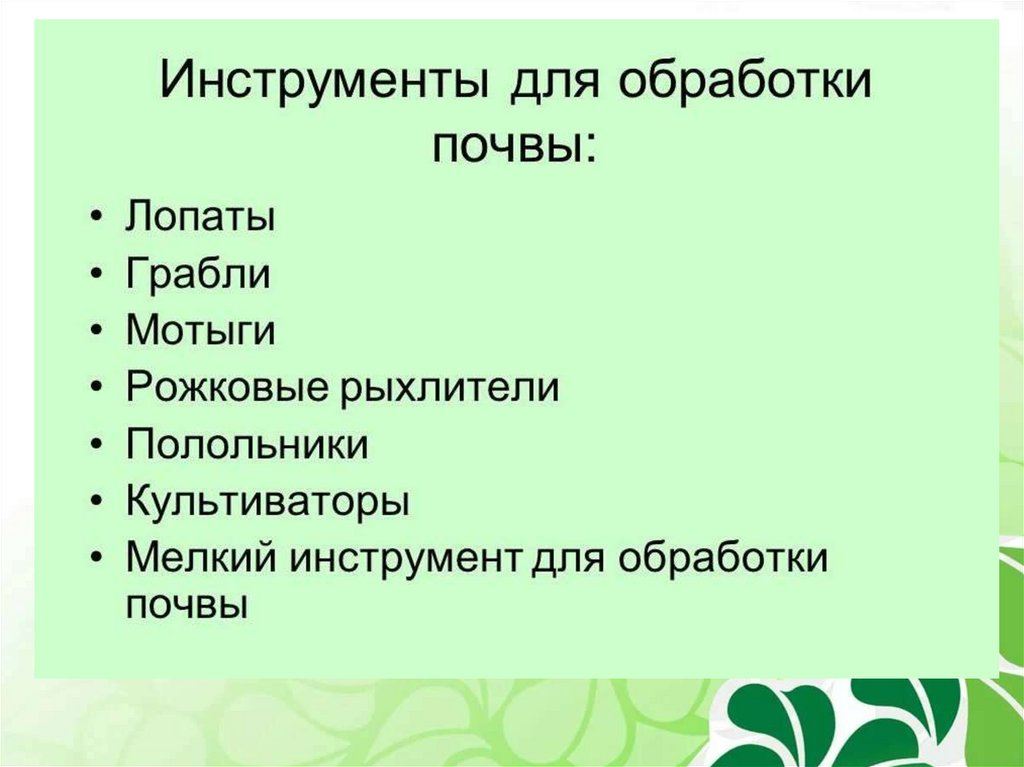 Инструменты для обработки почвы:

• Лопаты
• Грабли
• Мотыги
• Рожковые рыхлители
• Полольники
• Культиваторы
• Мелкий инструмент для обработки почвы